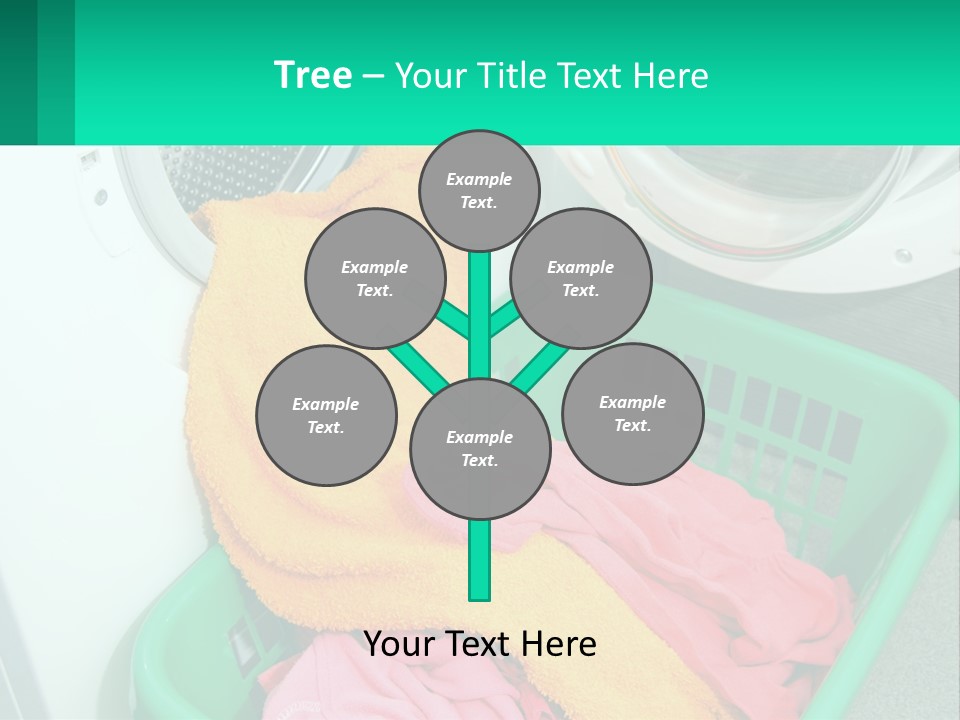 Tree – Your Title Text Here

Example Text.

Example Text.

Example Text.

Example Text.

Example Text.

Example Text.

Your Text Here